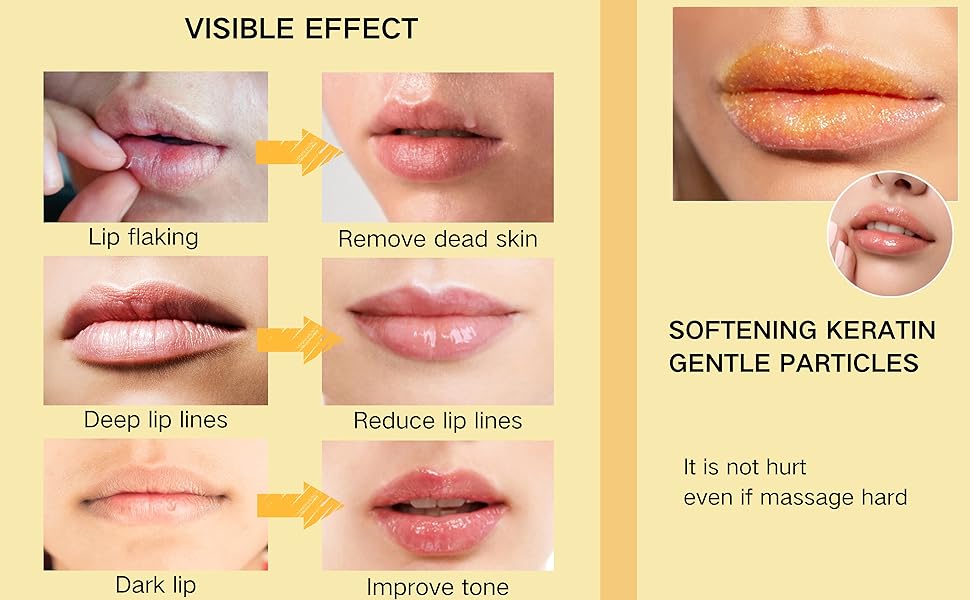 VISIBLE EFFECT

Lip flaking

Remove dead skin

Deep lip lines

Reduce lip lines

Dark lip

Improve tone

SOFTENING KERATIN
GENTLE PARTICLES

It is not hurt
even if massage hard